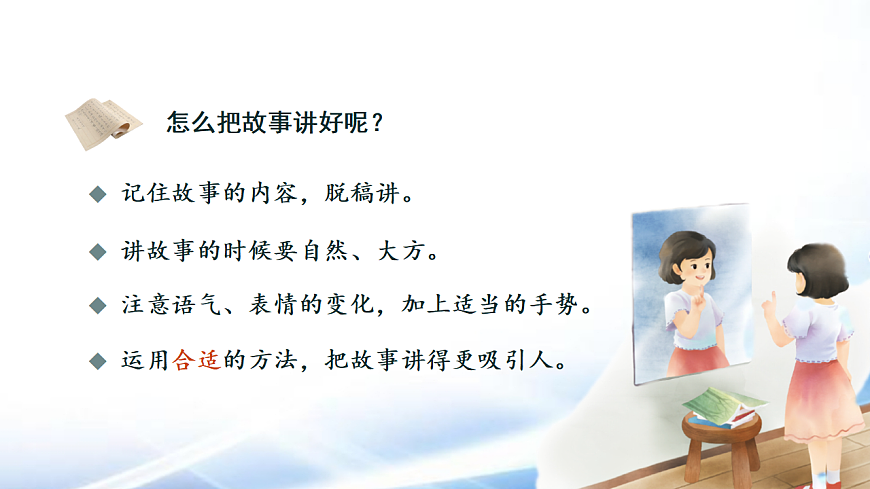 怎么把故事讲好呢？

◆ 记住故事的内容，脱稿讲。

◆ 讲故事的时候要自然、大方。

◆ 注意语气、表情的变化，加上适当的手势。

◆ 运用合适的方法，把故事讲得更吸引人。